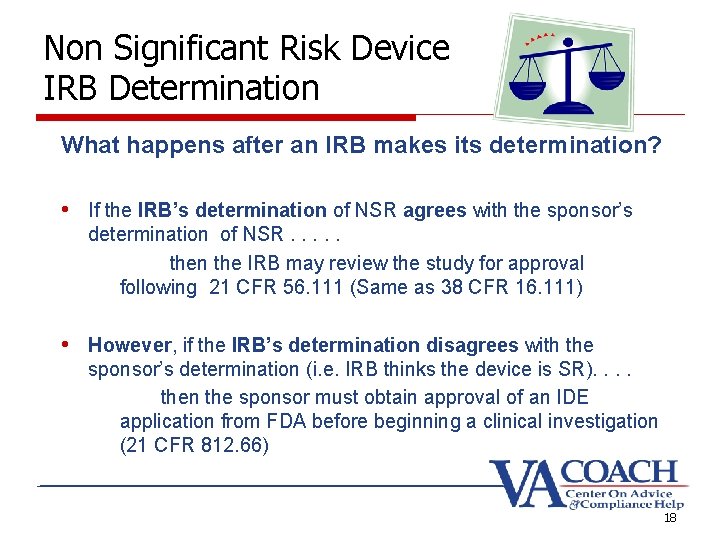 Non Significant Risk Device IRB Determination

What happens after an IRB makes its determination?

• If the IRB's determination of NSR agrees with the sponsor's determination of NSR . . . . .

then the IRB may review the study for approval following 21 CFR 56.111 (Same as 38 CFR 16.111)

• However, if the IRB's determination disagrees with the sponsor's determination (i.e. IRB thinks the device is SR). . . .

then the sponsor must obtain approval of an IDE application from FDA before beginning a clinical investigation (21 CFR 812.66)

VA COACH
Center On Advice & Compliance Help

18